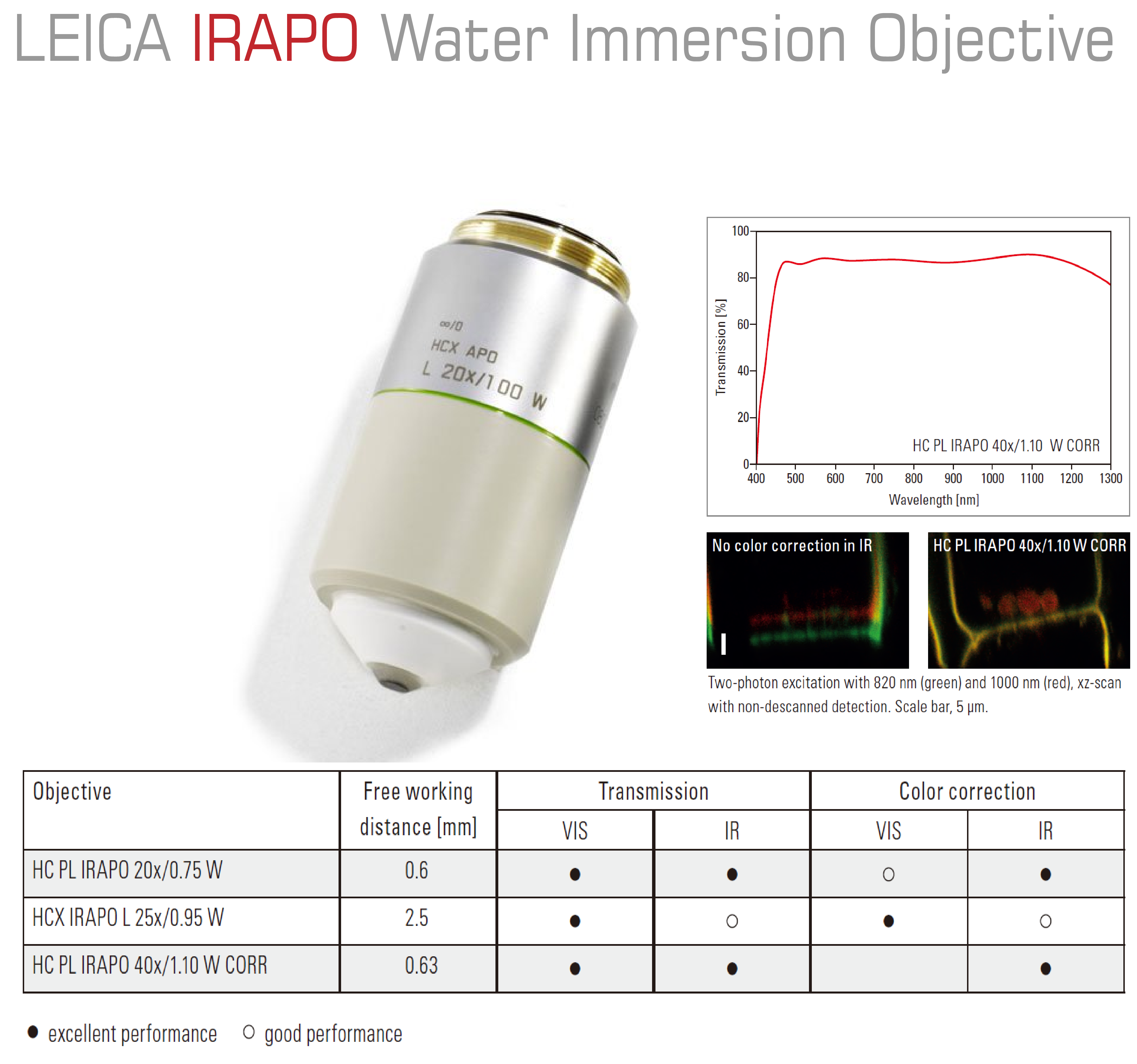 LEICA IRAPO Water Immersion Objective

∞/0
HCX APO
L 20x/1.00 W

100
80
60
40
20
0
Transmission [%]
HC PL IRAPO 40x/1.10 W CORR
400 500 600 700 800 900 1000 1100 1200 1300
Wavelength [nm]

No color correction in IR

HC PL IRAPO 40x/1.10 W CORR

Two-photon excitation with 820 nm (green) and 1000 nm (red), xz-scan with non-descanned detection. Scale bar, 5 µm.

| Objective | Free working distance [mm] | Transmission |  | Color correction |  |
|---|---|---|---|---|---|
|  |  | VIS | IR | VIS | IR |
| HC PL IRAPO 20x/0.75 W | 0.6 | ● | ● | ○ | ● |
| HCX IRAPO L 25x/0.95 W | 2.5 | ● | ○ | ● | ○ |
| HC PL IRAPO 40x/1.10 W CORR | 0.63 | ● | ● |  | ● |

● excellent performance ○ good performance